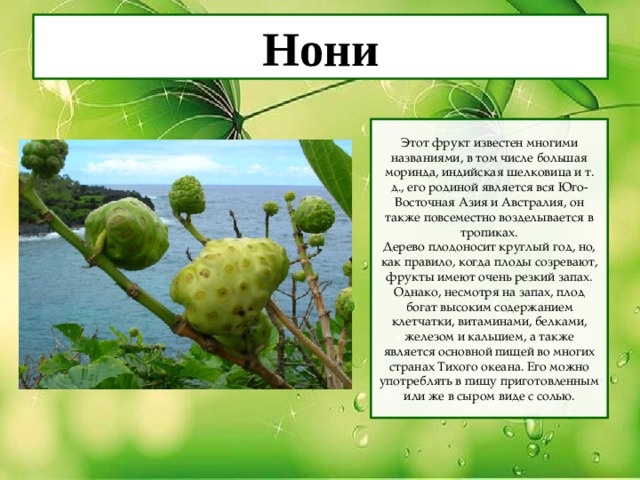 Нони

Этот фрукт известен многими названиями, в том числе большая моринда, индийская шелковица и т. д., его родиной является вся Юго-Восточная Азия и Австралия, он также повсеместно возделывается в тропиках.
Дерево плодоносит круглый год, но, как правило, когда плоды созревают, фрукты имеют очень резкий запах. Однако, несмотря на запах, плод богат высоким содержанием клетчатки, витаминами, белками, железом и кальцием, а также является основной пищей во многих странах Тихого океана. Его можно употреблять в пищу приготовленным или же в сыром виде с солью.